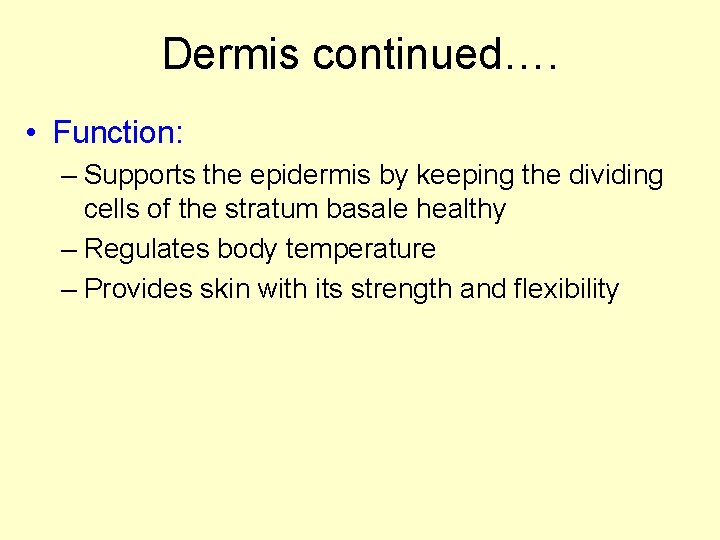 Dermis continued….

• Function:
– Supports the epidermis by keeping the dividing cells of the stratum basale healthy
– Regulates body temperature
– Provides skin with its strength and flexibility